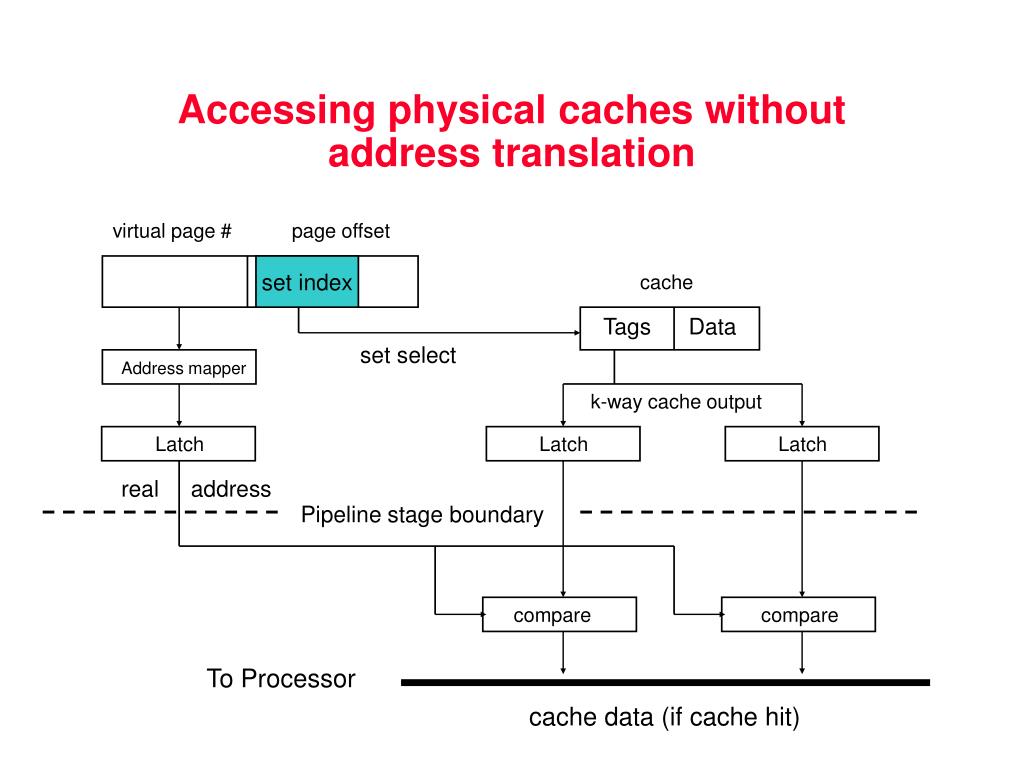 Accessing physical caches without address translation

virtual page #

page offset

set index

cache

Tags

Data

set select

Address mapper

k-way cache output

Latch

Latch

Latch

real address

Pipeline stage boundary

compare

compare

To Processor

cache data (if cache hit)